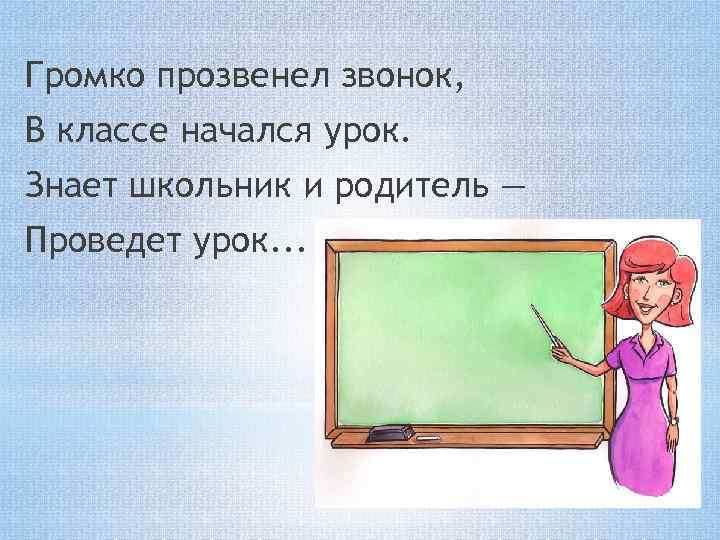 Громко прозвенел звонок,
В классе начался урок.
Знает школьник и родитель —
Проведет урок...